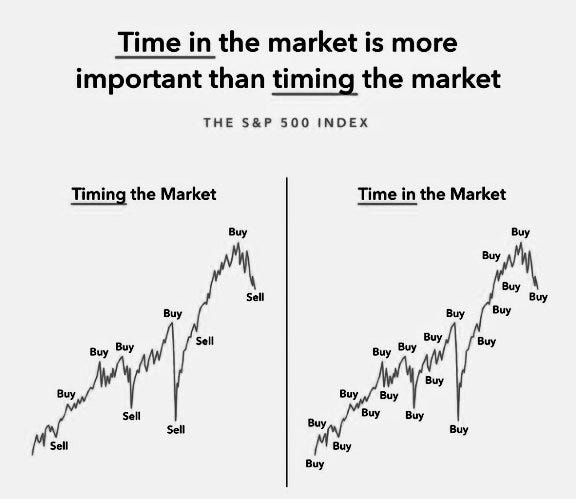 Time in the market is more important than timing the market

THE S&P 500 INDEX

Timing the Market

Buy

Sell

Buy

Sell

Buy Buy

Buy

Sell

Sell

Sell

Time in the Market

Buy

Buy

Buy

Buy

Buy

Buy

Buy

Buy

Buy Buy

Buy

Buy

Buy

Buy

Buy

Buy

Buy

Buy

Buy

Buy

Buy